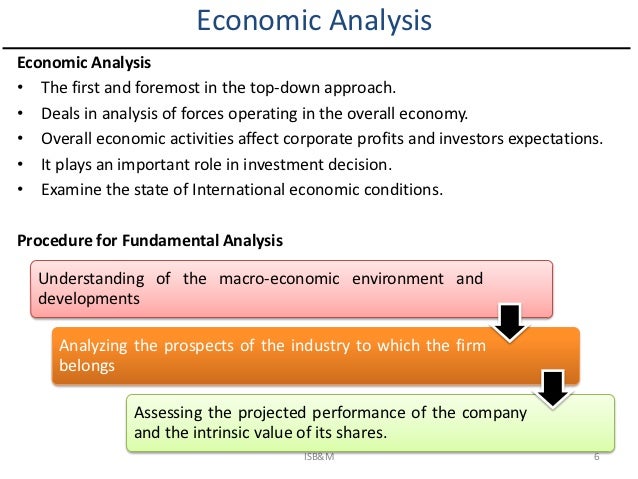 Economic Analysis

Economic Analysis
• The first and foremost in the top-down approach.
• Deals in analysis of forces operating in the overall economy.
• Overall economic activities affect corporate profits and investors expectations.
• It plays an important role in investment decision.
• Examine the state of International economic conditions.

Procedure for Fundamental Analysis

Understanding of the macro-economic environment and developments

Analyzing the prospects of the industry to which the firm belongs

Assessing the projected performance of the company and the intrinsic value of its shares.

ISB&M

6